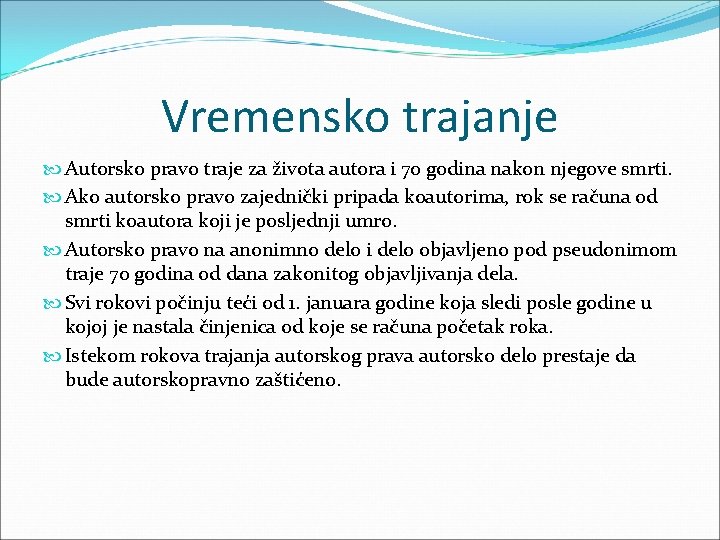 Vremensko trajanje

Autorsko pravo traje za života autora i 70 godina nakon njegove smrti.

Ako autorsko pravo zajednički pripada koautorima, rok se računa od smrti koautora koji je posljednji umro.

Autorsko pravo na anonimno delo i delo objavljeno pod pseudonimom traje 70 godina od dana zakonitog objavljivanja dela.

Svi rokovi počinju teći od 1. januara godine koja sledi posle godine u kojoj je nastala činjenica od koje se računa početak roka.

Istekom rokova trajanja autorskog prava autorsko delo prestaje da bude autorskopravno zaštićeno.